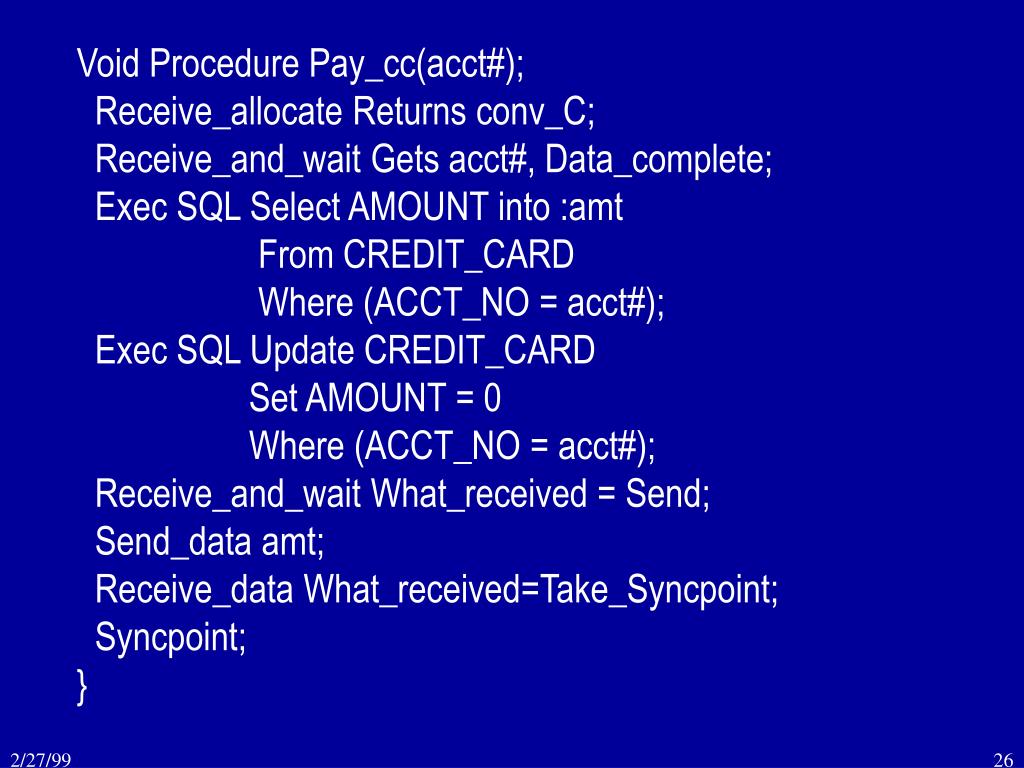 Void Procedure Pay_cc(acct#);
Receive_allocate Returns conv_C;
Receive_and_wait Gets acct#, Data_complete;
Exec SQL Select AMOUNT into :amt
From CREDIT_CARD
Where (ACCT_NO = acct#);
Exec SQL Update CREDIT_CARD
Set AMOUNT = 0
Where (ACCT_NO = acct#);
Receive_and_wait What_received = Send;
Send_data amt;
Receive_data What_received=Take_Syncpoint;
Syncpoint;
}

2/27/99

26